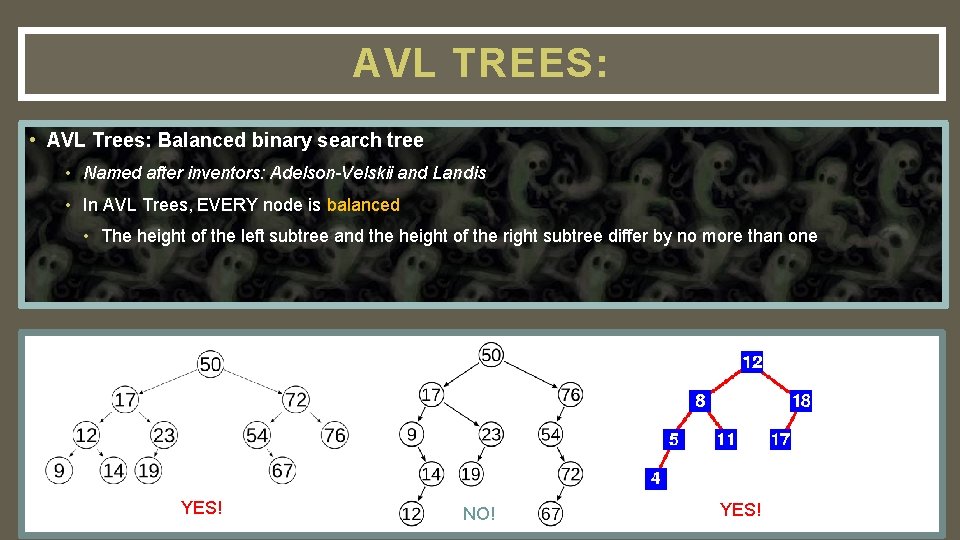 AVL TREES:

• AVL Trees: Balanced binary search tree

• Named after inventors: Adelson-Velskii and Landis

• In AVL Trees, EVERY node is balanced

• The height of the left subtree and the height of the right subtree differ by no more than one

50
17 72
12 23 54 76
9 14 19 67
YES!

50
17 76
9 23 54
14 19 72
12 67
NO!

12
8 18
5 11 17
4
YES!